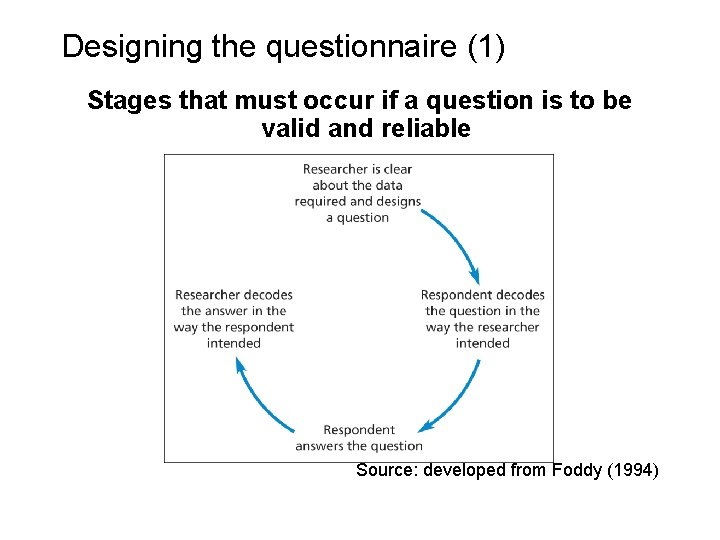 Designing the questionnaire (1)

Stages that must occur if a question is to be valid and reliable

Researcher is clear about the data required and designs a question

Respondent decodes the question in the way the researcher intended

Respondent answers the question

Researcher decodes the answer in the way the respondent intended

Source: developed from Foddy (1994)